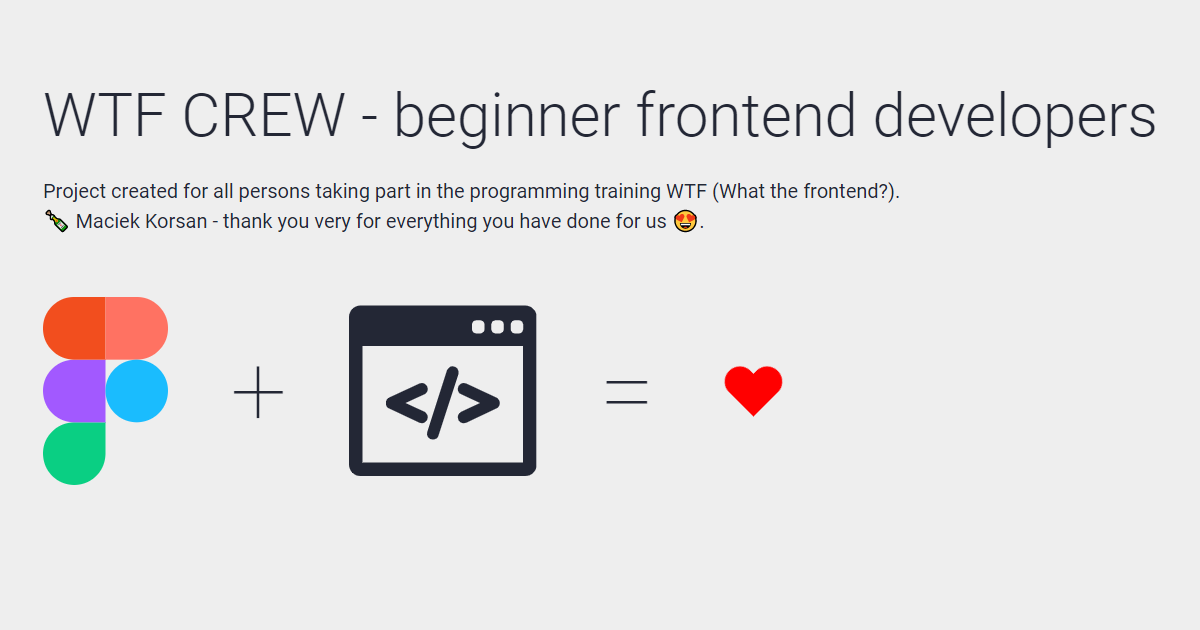 WTF CREW - beginner frontend developers

Project created for all persons taking part in the programming training WTF (What the frontend?).
🍾 Maciek Korsan - thank you very for everything you have done for us 😍.

+ </> = ❤